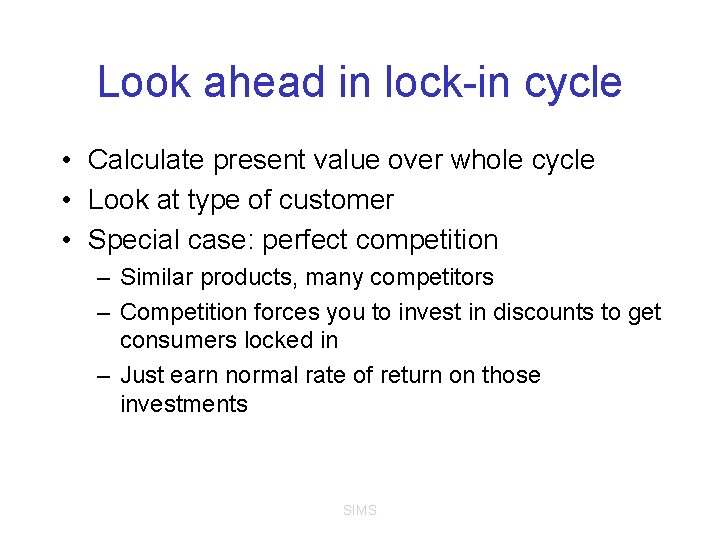 Look ahead in lock-in cycle

• Calculate present value over whole cycle
• Look at type of customer
• Special case: perfect competition
– Similar products, many competitors
– Competition forces you to invest in discounts to get consumers locked in
– Just earn normal rate of return on those investments

SIMS